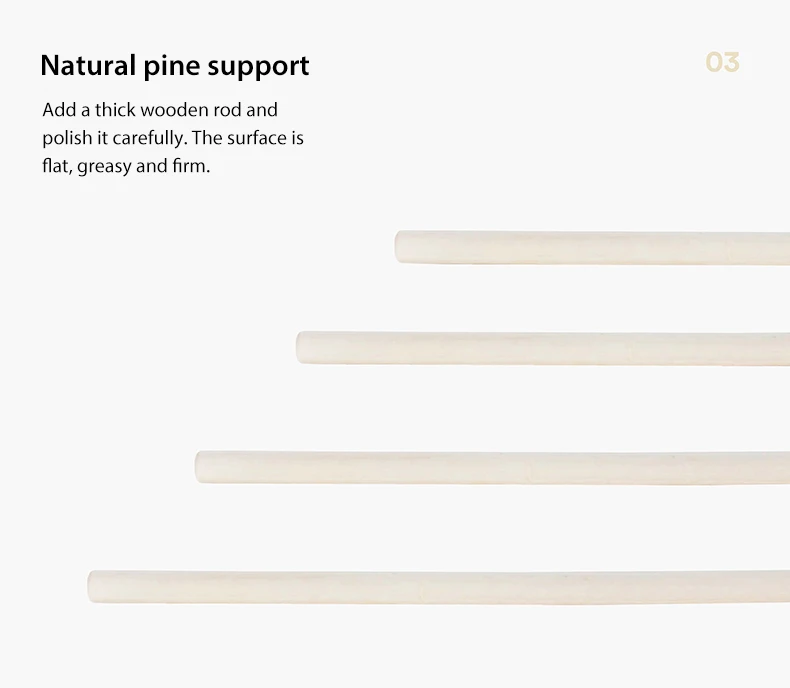 Natural pine support

03

Add a thick wooden rod and polish it carefully. The surface is flat, greasy and firm.